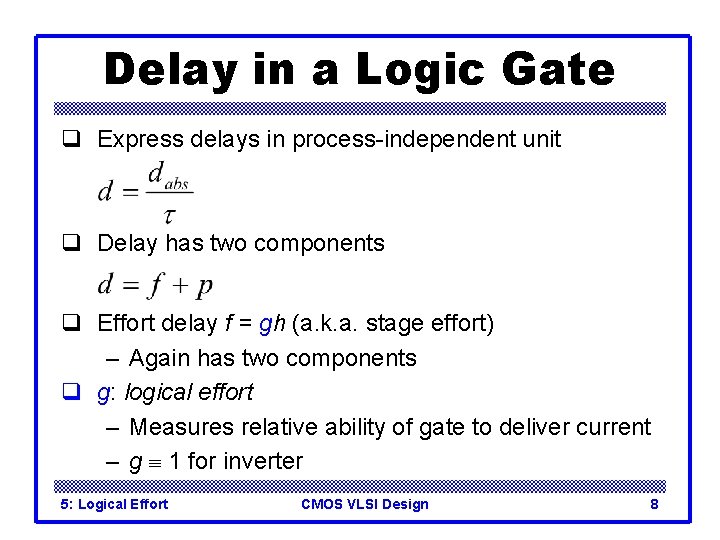 Delay in a Logic Gate

❑ Express delays in process-independent unit

$d = \frac{d_{abs}}{\tau}$

❑ Delay has two components

$d = f + p$

❑ Effort delay $f = gh$ (a.k.a. stage effort)
– Again has two components

❑ $g$: logical effort
– Measures relative ability of gate to deliver current
– $g \equiv 1$ for inverter

5: Logical Effort CMOS VLSI Design 8